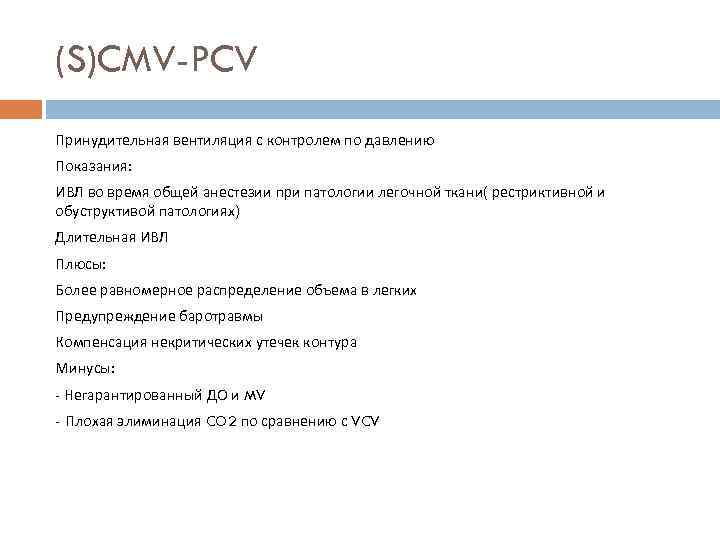 (S)CMV-PCV

Принудительная вентиляция с контролем по давлению

Показания:

ИВЛ во время общей анестезии при патологии легочной ткани( рестриктивной и обуструктивой патологиях)

Длительная ИВЛ

Плюсы:

Более равномерное распределение объема в легких

Предупреждение баротравмы

Компенсация некритических утечек контура

Минусы:

- Негарантированный ДО и MV

- Плохая элиминация CO2 по сравнению с VCV